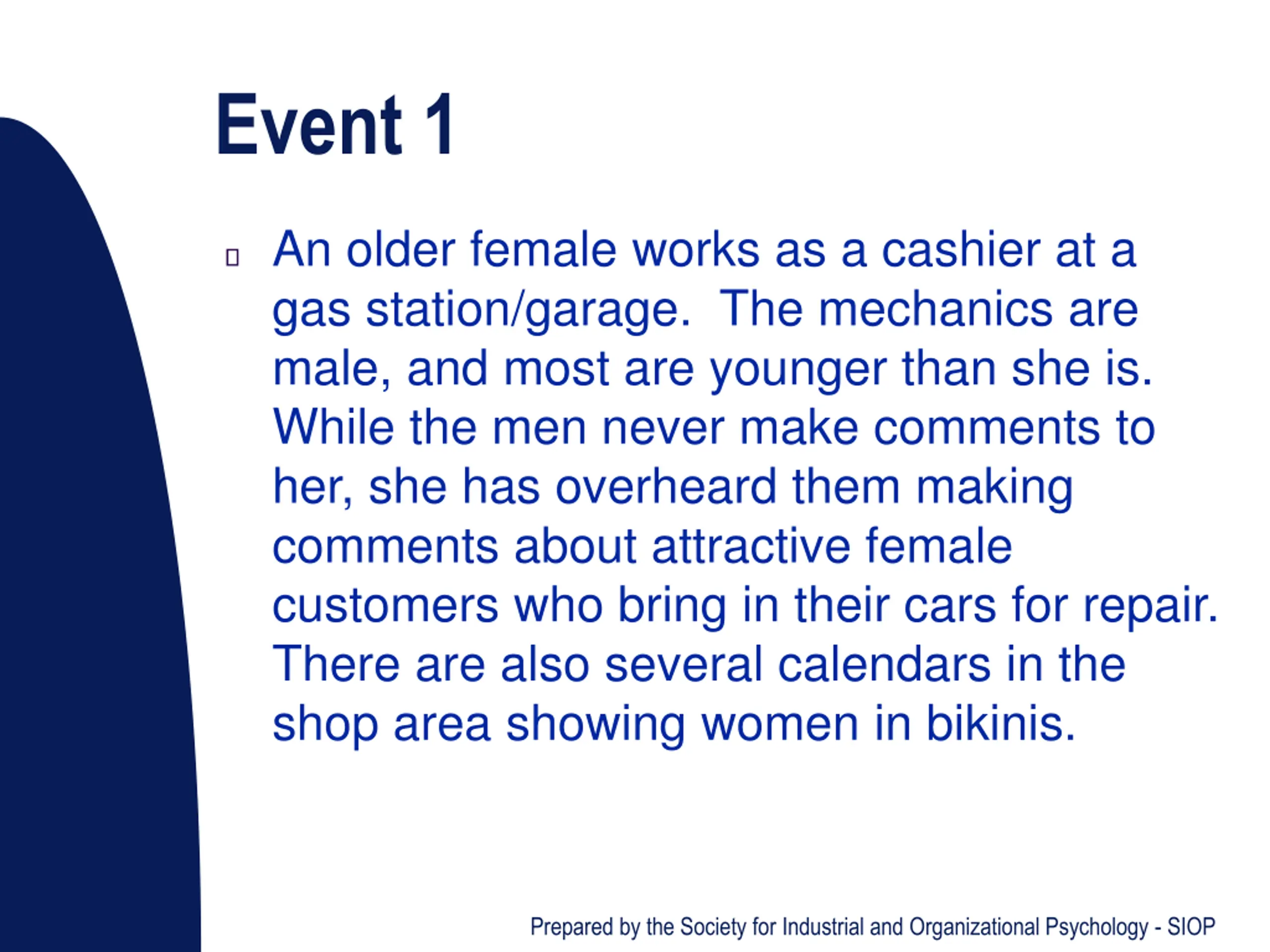 Event 1

An older female works as a cashier at a gas station/garage.  The mechanics are male, and most are younger than she is.  While the men never make comments to her, she has overheard them making comments about attractive female customers who bring in their cars for repair.  There are also several calendars in the shop area showing women in bikinis.

Prepared by the Society for Industrial and Organizational Psychology - SIOP